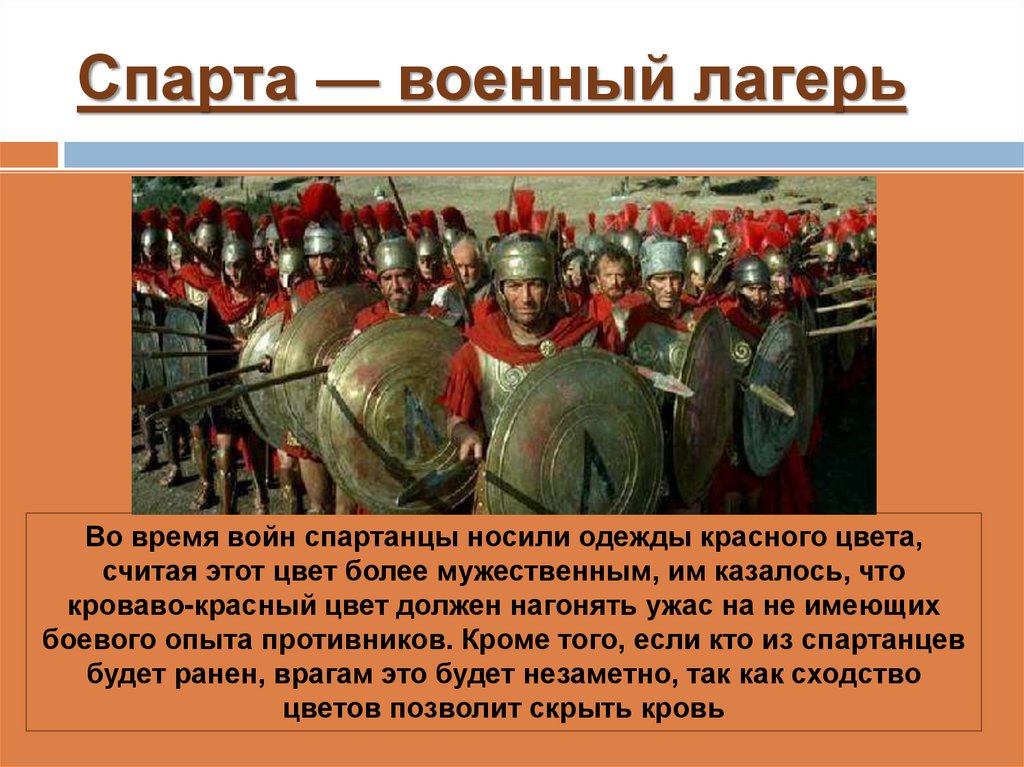 Спарта — военный лагерь

Во время войн спартанцы носили одежды красного цвета, считая этот цвет более мужественным, им казалось, что кроваво-красный цвет должен нагонять ужас на не имеющих боевого опыта противников. Кроме того, если кто из спартанцев будет ранен, врагам это будет незаметно, так как сходство цветов позволит скрыть кровь